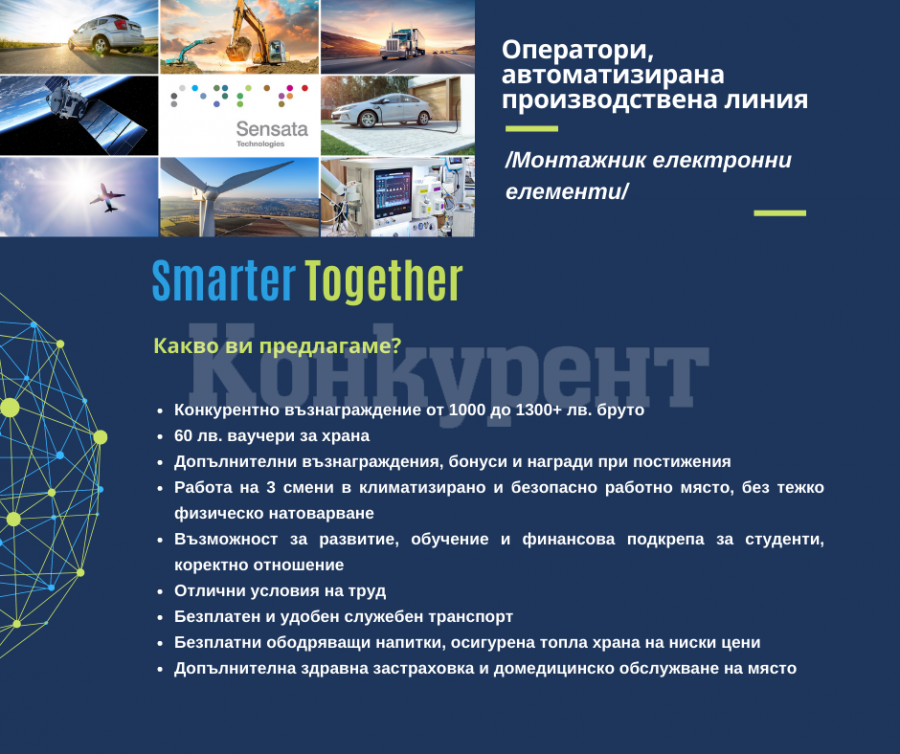 Sensata
Technologies

Оператори, автоматизирана производствена линия

/Монтажник електронни елементи/

Smarter Together

Какво ви предлагаме?

Конкурент

- Конкурентно възнаграждение от 1000 до 1300+ лв. бруто
- 60 лв. ваучери за храна
- Допълнителни възнаграждения, бонуси и награди при постижения
- Работа на 3 смени в климатизирано и безопасно работно място, без тежко физическо натоварване
- Възможност за развитие, обучение и финансова подкрепа за студенти, коректно отношение
- Отлични условия на труд
- Безплатен и удобен служебен транспорт
- Безплатни ободряващи напитки, осигурена топла храна на ниски цени
- Допълнителна здравна застраховка и домедицинско обслужване на място